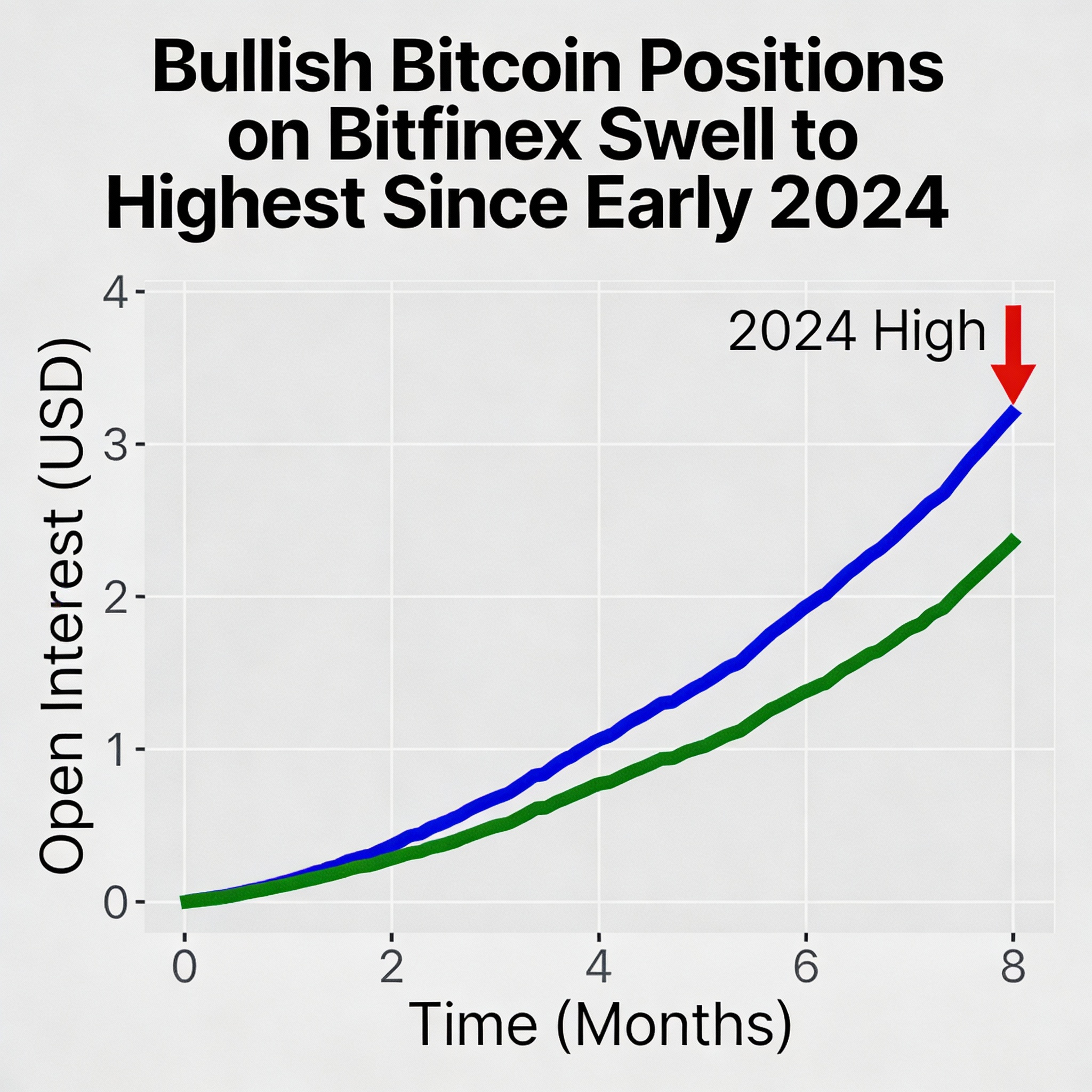 Bullish Bitcoin Positions on Bitfinex Swell to Highest Since Early 2024

2024 High

Open Interest (USD)

4
3
2
1
0

0
2
4
6
8

Time (Months)